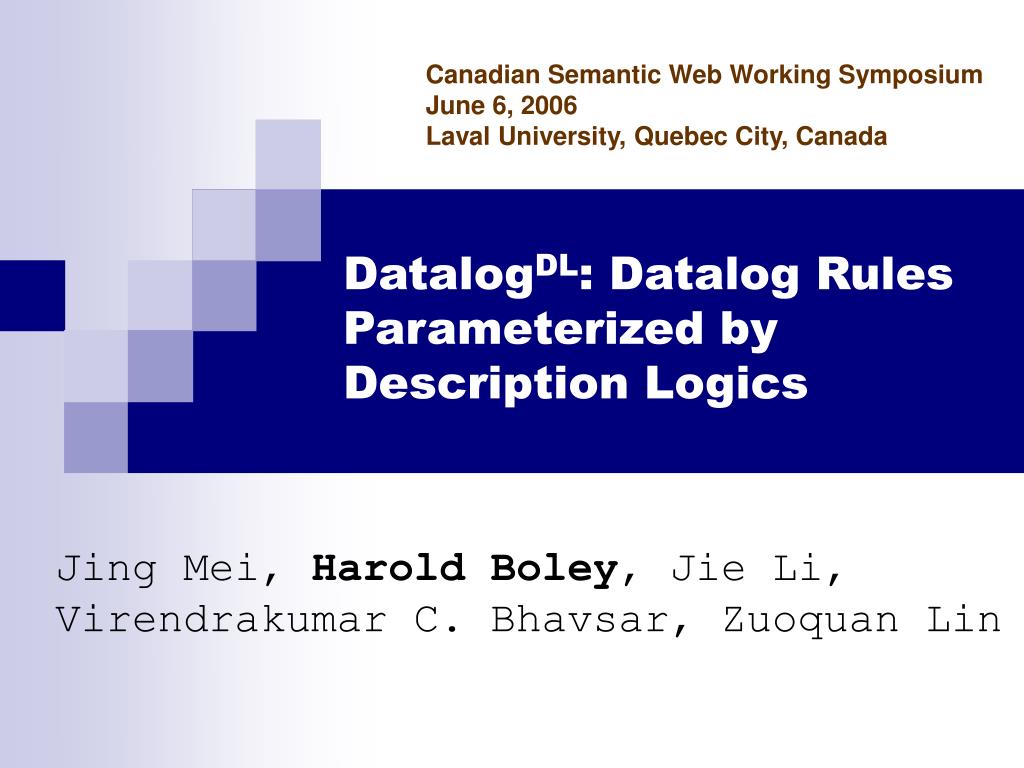 Canadian Semantic Web Working Symposium
June 6, 2006
Laval University, Quebec City, Canada

Datalog$^{DL}$: Datalog Rules Parameterized by Description Logics

Jing Mei, Harold Boley, Jie Li, Virendrakumar C. Bhavsar, Zuoquan Lin